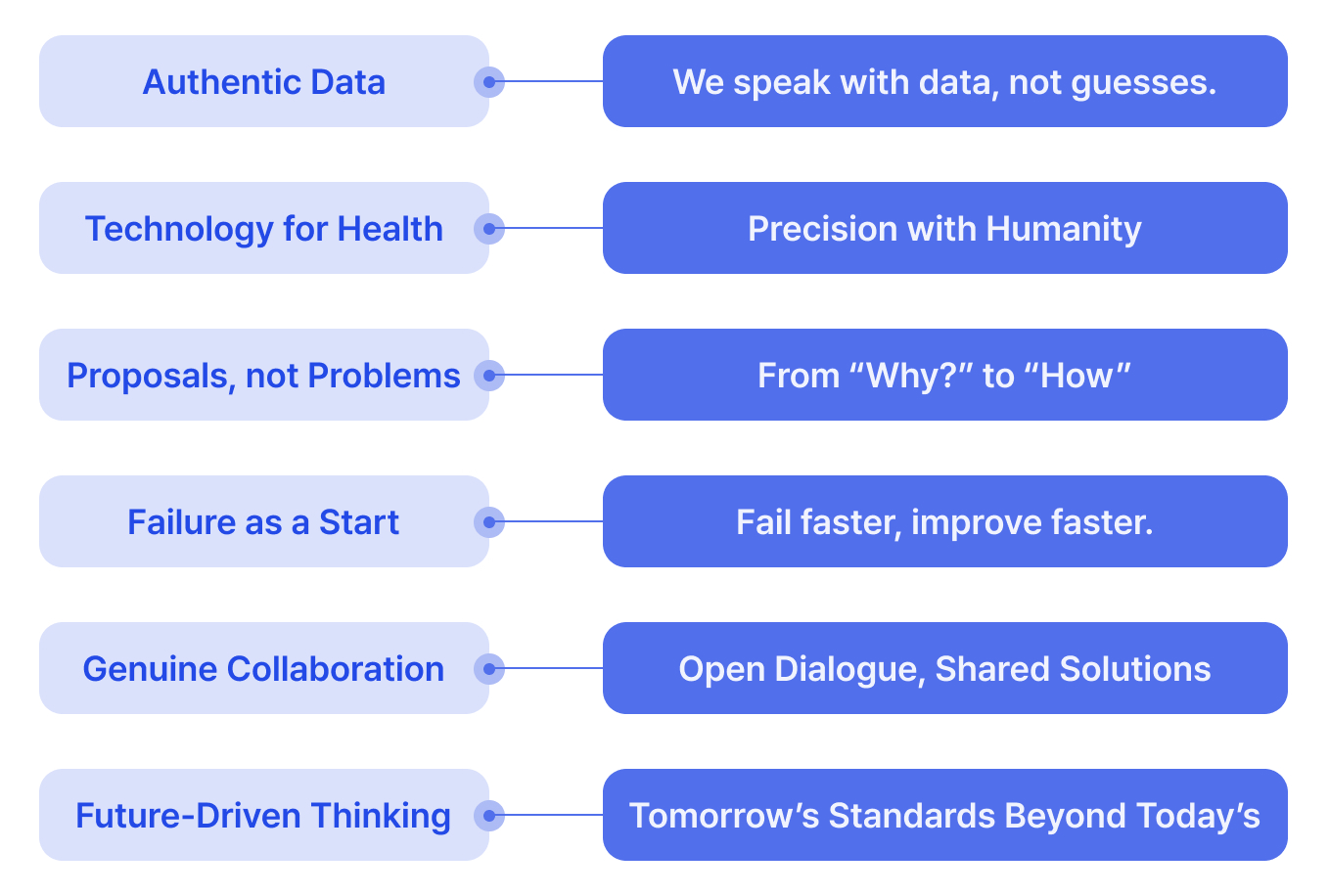 Authentic Data

We speak with data, not guesses.

Technology for Health

Precision with Humanity

Proposals, not Problems

From “Why?” to “How”

Failure as a Start

Fail faster, improve faster.

Genuine Collaboration

Open Dialogue, Shared Solutions

Future-Driven Thinking

Tomorrow’s Standards Beyond Today’s